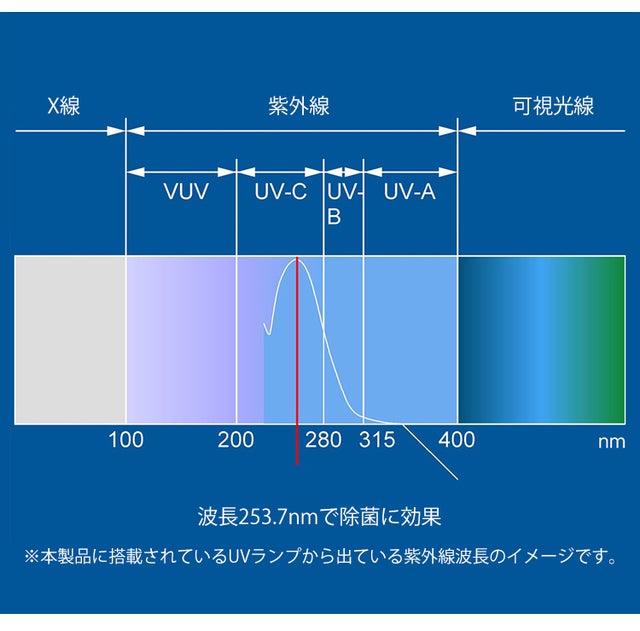 X線

紫外線

可視光線

VUV

UV-C

UV-B

UV-A

100

200

280

315

400

nm

波長253.7nmで除菌に効果

※本製品に搭載されているUVランプから出ている紫外線波長のイメージです。